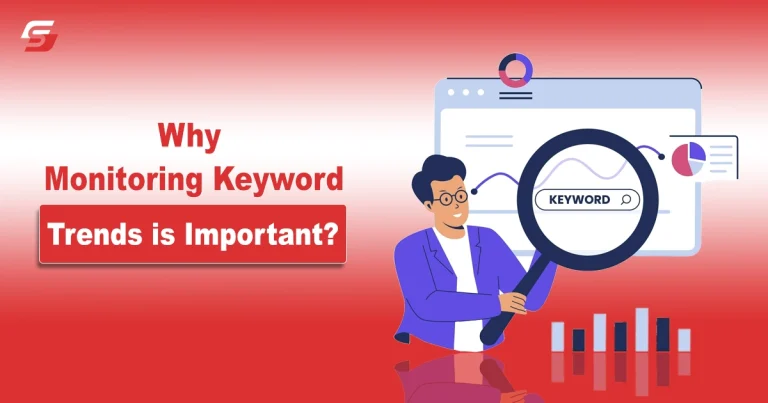 Why Monitoring Keyword Trends is Important?

KEYWORD